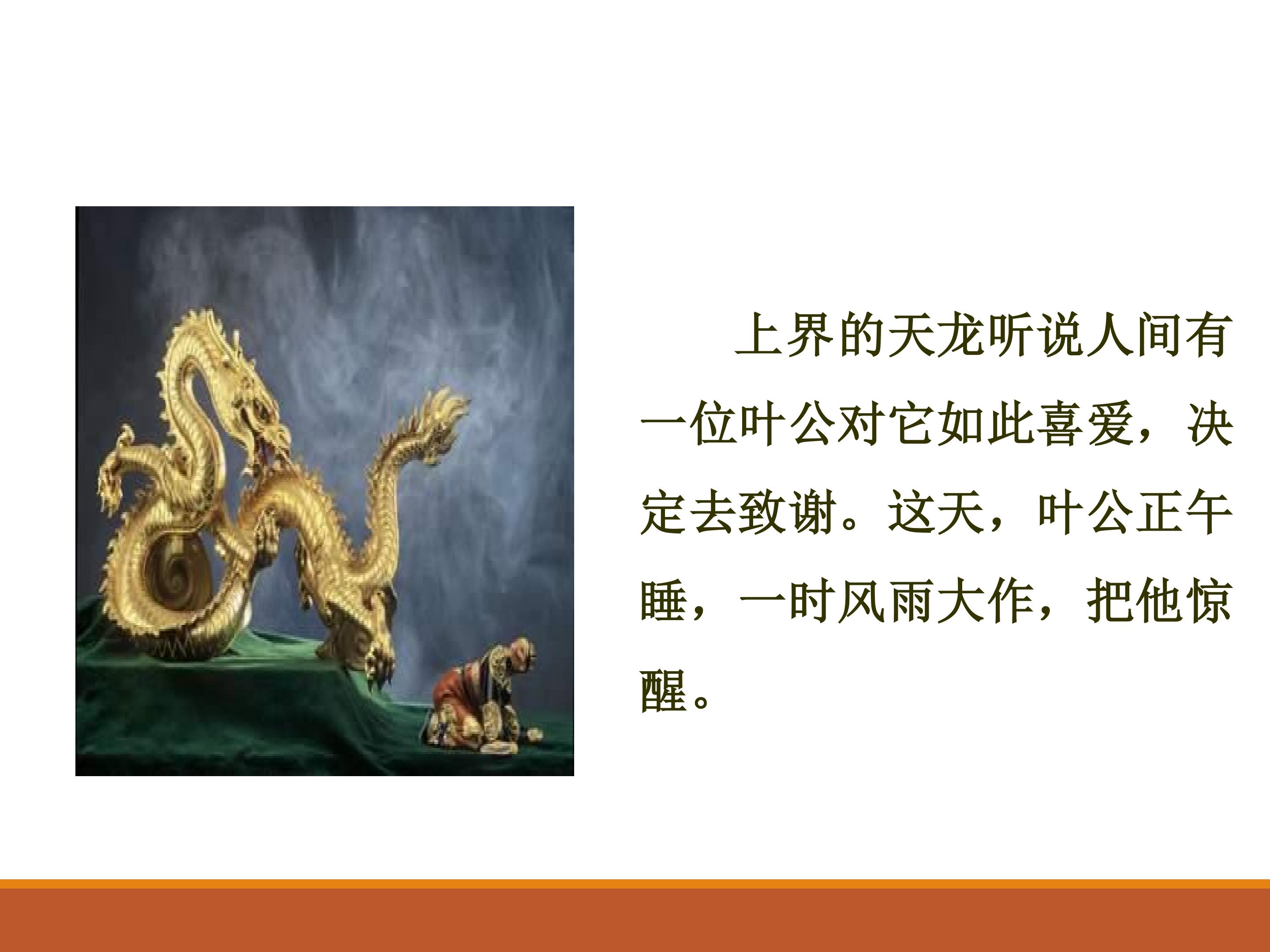 上界的天龙听说人间有一位叶公对它如此喜爱，决定去致谢。这天，叶公正午睡，一时风雨大作，把他惊醒。